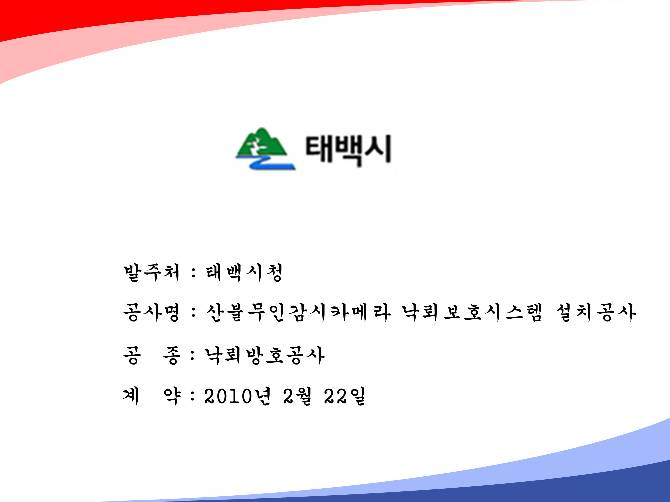 태백시

발주처 : 태백시청

공사명 : 산불무인감시카메라 낙뢰보호시스템 설치공사

공 종 : 낙뢰방호공사

계 약 : 2010년 2월 22일